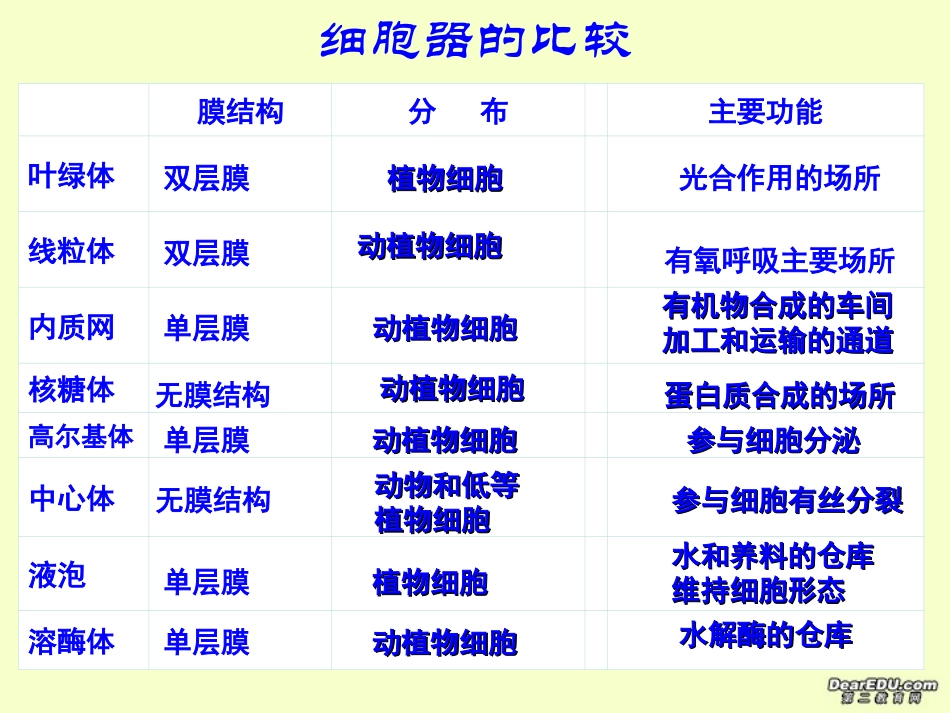 细胞器的比较

|  | 膜结构 | 分　布 | 主要功能 |
|---|---|---|---|
| 叶绿体 | 双层膜 | 植物细胞 | 光合作用的场所 |
| 线粒体 | 双层膜 | 动植物细胞 | 有氧呼吸主要场所 |
| 内质网 | 单层膜 | 动植物细胞 | 有机物合成的车间 加工和运输的通道 |
| 核糖体 | 无膜结构 | 动植物细胞 | 蛋白质合成的场所 |
| 高尔基体 | 单层膜 | 动植物细胞 | 参与细胞分泌 |
| 中心体 | 无膜结构 | 动物和低等植物细胞 | 参与细胞有丝分裂 |
| 液泡 | 单层膜 | 植物细胞 | 水和养料的仓库 维持细胞形态 |
| 溶酶体 | 单层膜 | 动植物细胞 | 水解酶的仓库 |

DearEDU.com
第二教育网